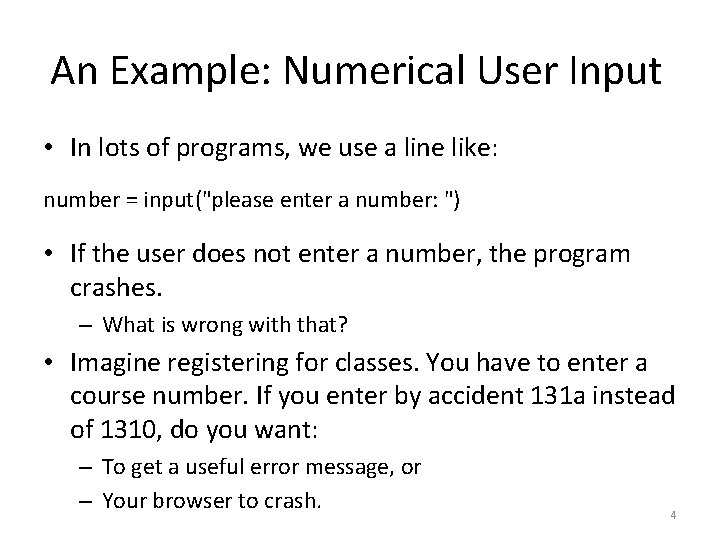 An Example: Numerical User Input

• In lots of programs, we use a line like:

number = input("please enter a number: ")

• If the user does not enter a number, the program crashes.
– What is wrong with that?

• Imagine registering for classes. You have to enter a course number. If you enter by accident 131a instead of 1310, do you want:
– To get a useful error message, or
– Your browser to crash.

4